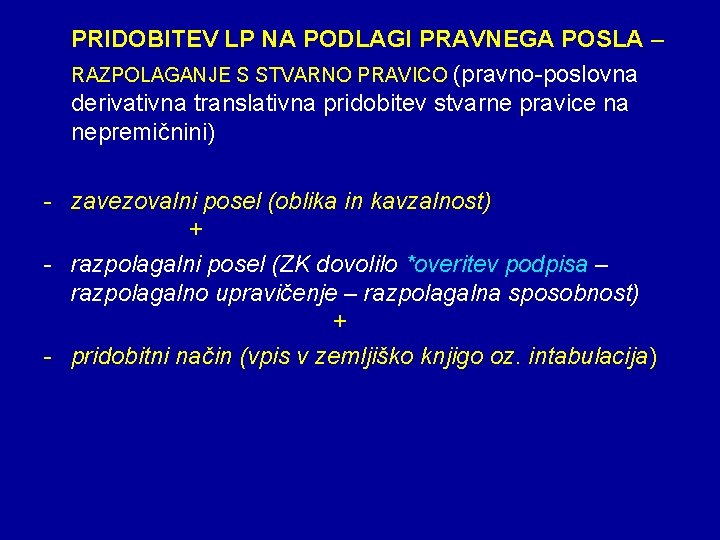 PRIDOBITEV LP NA PODLAGI PRAVNEGA POSLA –

RAZPOLAGANJE S STVARNO PRAVICO (pravno-poslovna derivativna translativna pridobitev stvarne pravice na nepremičnini)

- zavezovalni posel (oblika in kavzalnost)

+

- razpolagalni posel (ZK dovolilo *overitev podpisa – razpolagalno upravičenje – razpolagalna sposobnost)

+

- pridobitni način (vpis v zemljiško knjigo oz. intabulacija)